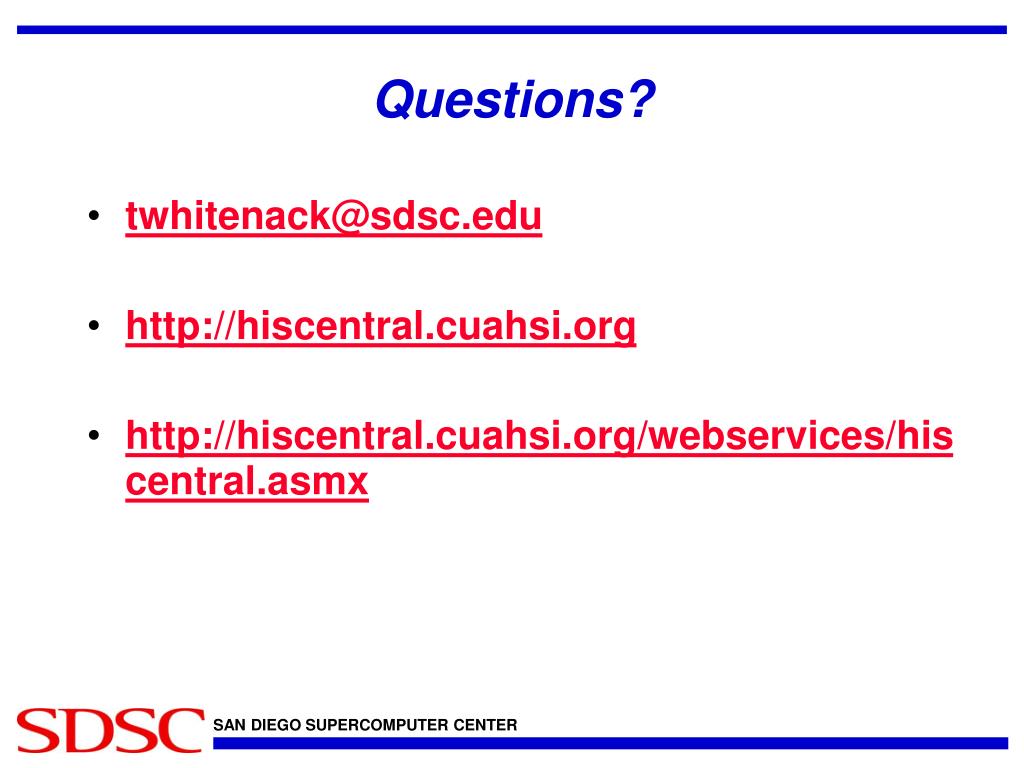 Questions?

• twhitenack@sdsc.edu

• http://hiscentral.cuahsi.org

• http://hiscentral.cuahsi.org/webservices/hiscentral.asmx

SDSC SAN DIEGO SUPERCOMPUTER CENTER